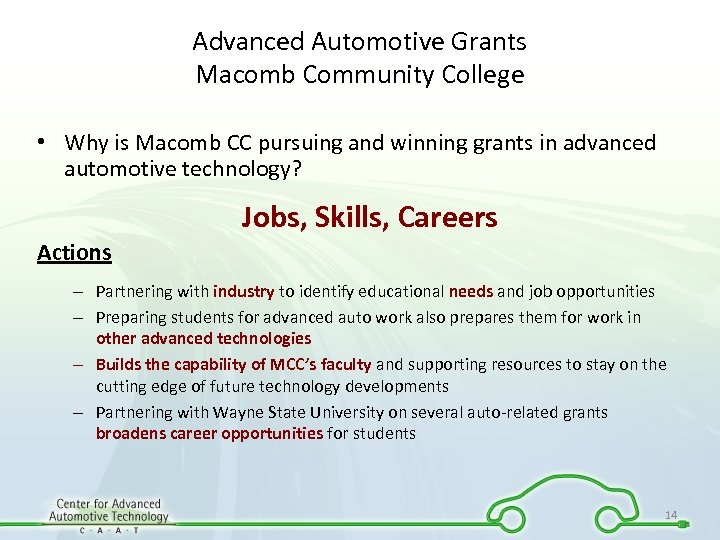 Advanced Automotive Grants
Macomb Community College

• Why is Macomb CC pursuing and winning grants in advanced automotive technology?

Jobs, Skills, Careers

Actions

– Partnering with industry to identify educational needs and job opportunities
– Preparing students for advanced auto work also prepares them for work in other advanced technologies
– Builds the capability of MCC's faculty and supporting resources to stay on the cutting edge of future technology developments
– Partnering with Wayne State University on several auto-related grants broadens career opportunities for students

Center for Advanced
Automotive Technology
C · A · A · T

14